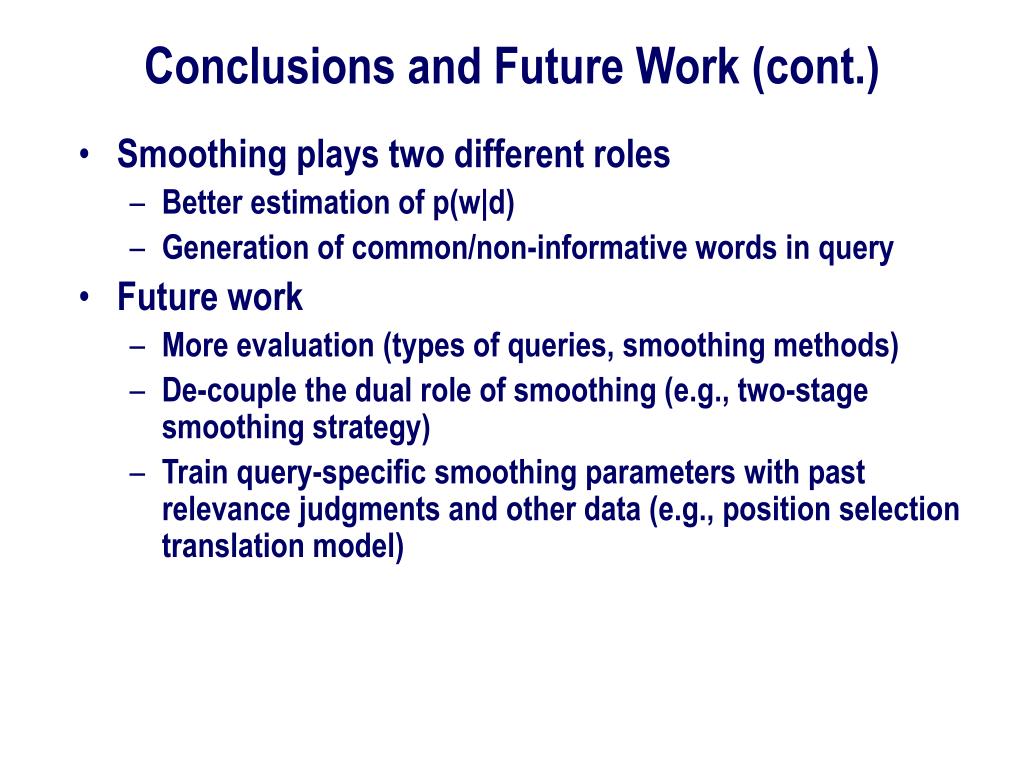 Conclusions and Future Work (cont.)

• Smoothing plays two different roles
– Better estimation of p(w|d)
– Generation of common/non-informative words in query
• Future work
– More evaluation (types of queries, smoothing methods)
– De-couple the dual role of smoothing (e.g., two-stage smoothing strategy)
– Train query-specific smoothing parameters with past relevance judgments and other data (e.g., position selection translation model)